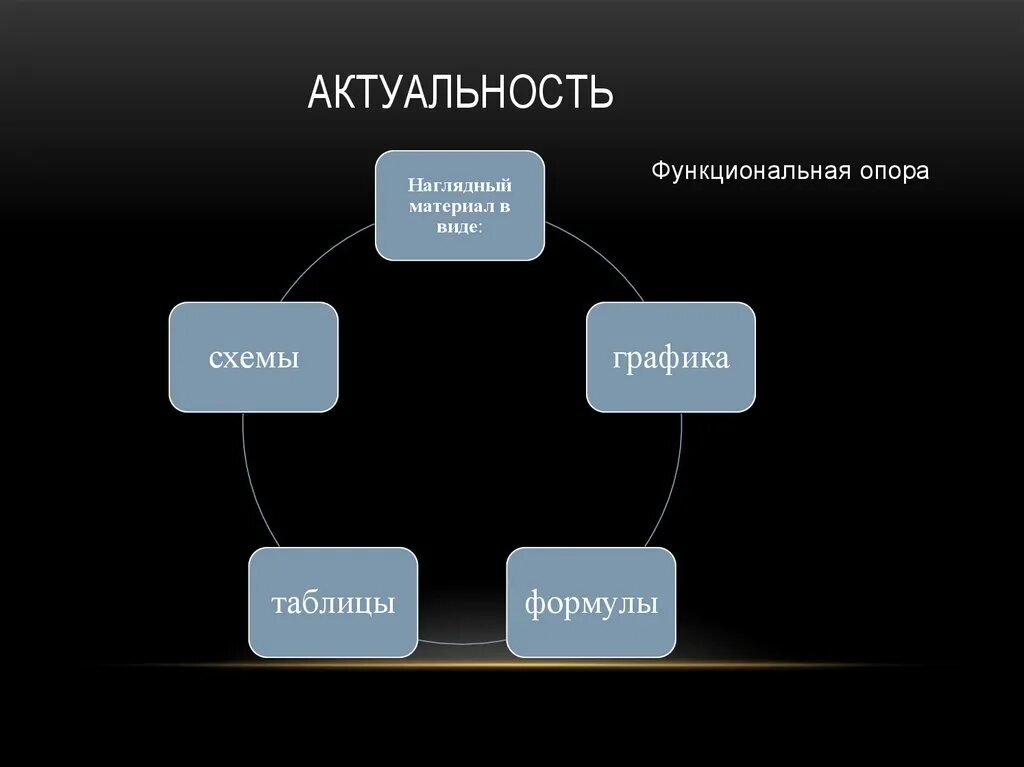 АКТУАЛЬНОСТЬ

Функциональная опора

Наглядный материал в виде:

графика

формулы

таблицы

схемы